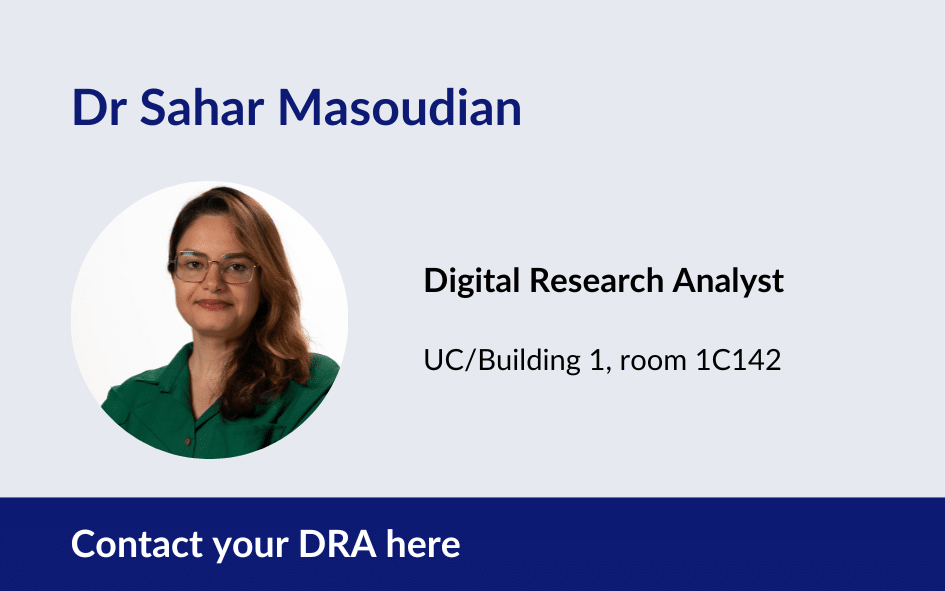 Dr Sahar Masoudian

Digital Research Analyst

UC/Building 1, room 1C142

Contact your DRA here